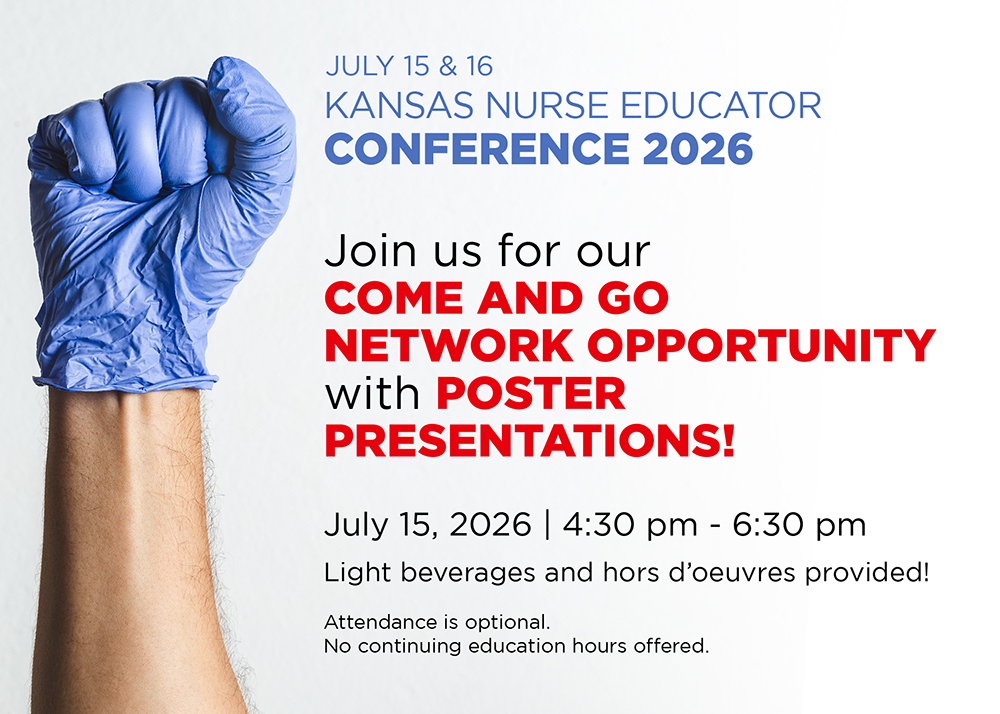 JULY 15 & 16
KANSAS NURSE EDUCATOR
CONFERENCE 2026

Join us for our
COME AND GO
NETWORK OPPORTUNITY
with POSTER
PRESENTATIONS!

July 15, 2026 | 4:30 pm - 6:30 pm

Light beverages and hors d'oeuvres provided!

Attendance is optional.
No continuing education hours offered.